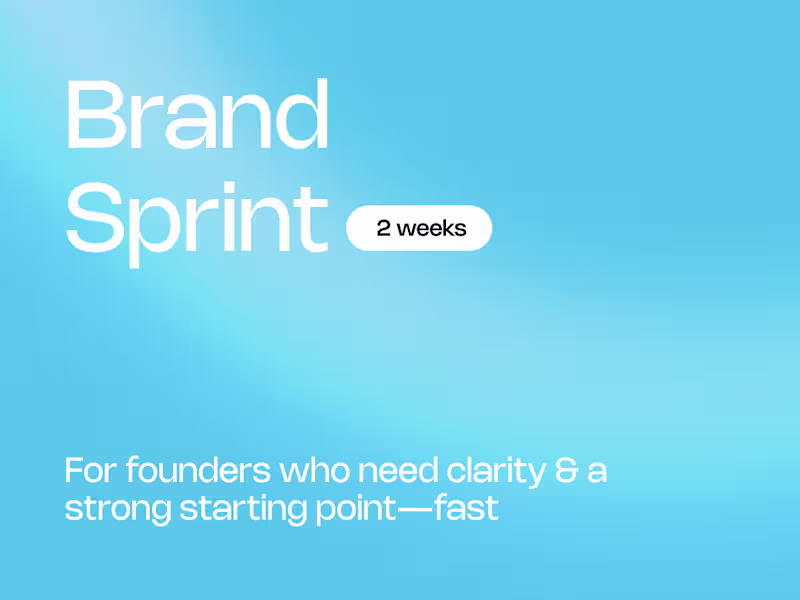 Brand Sprint

2 weeks

For founders who need clarity & a strong starting point—fast